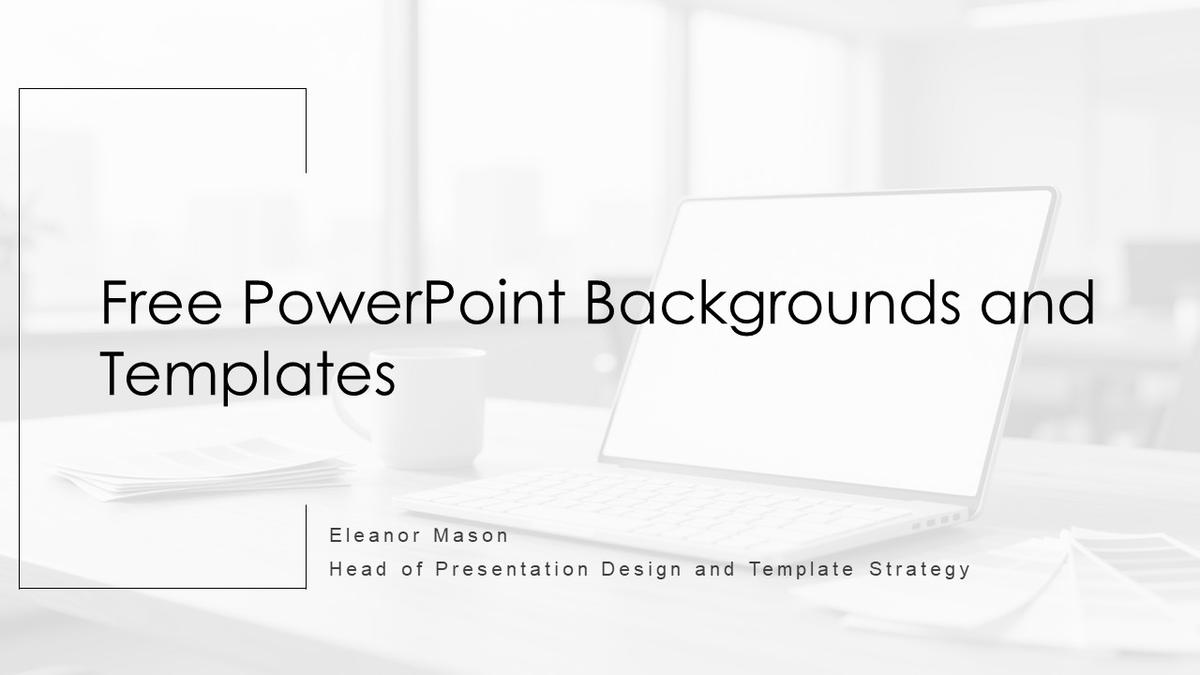 Free PowerPoint Backgrounds and Templates

Eleanor Mason
Head of Presentation Design and Template Strategy